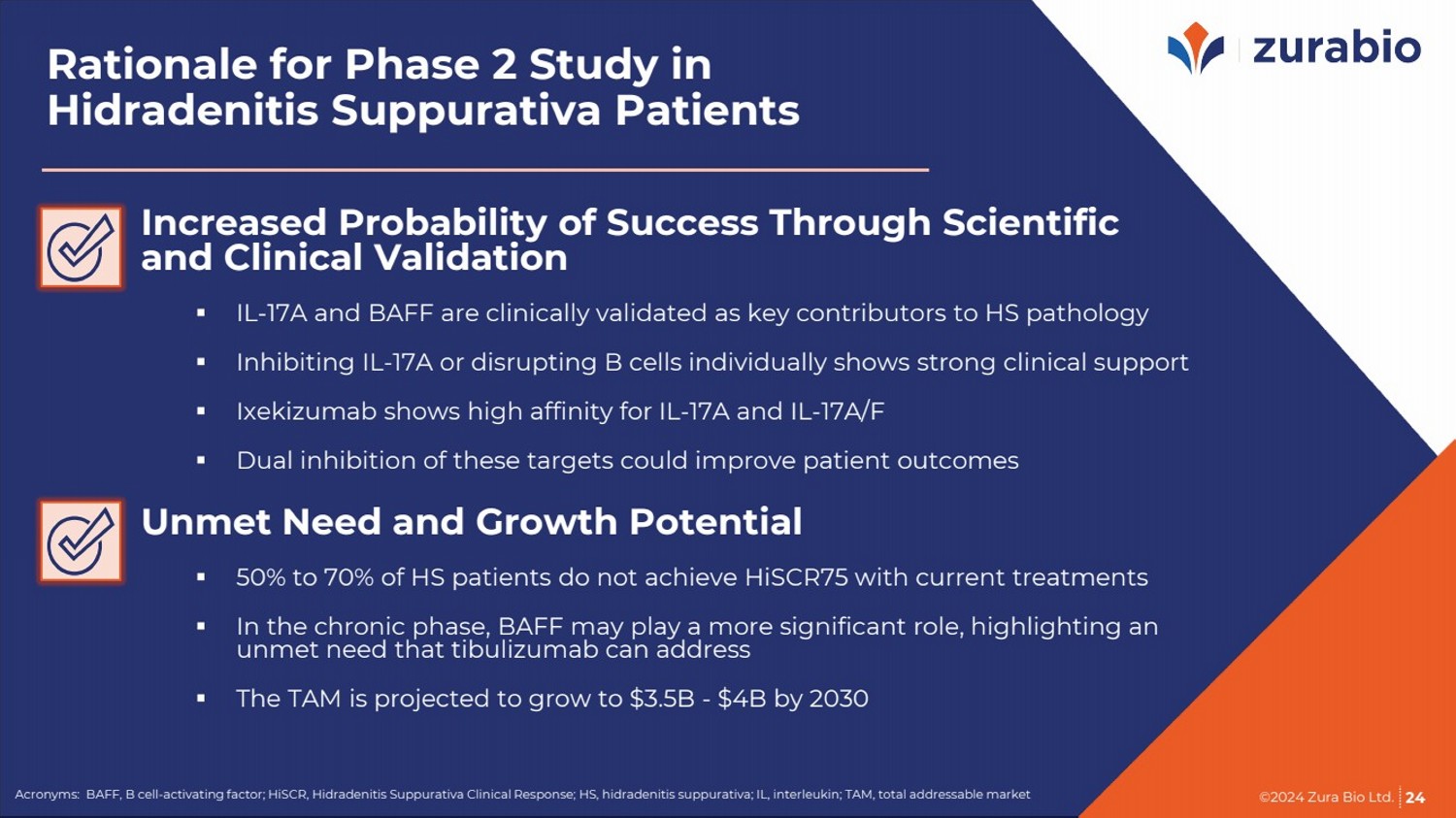 Rationale for Phase 2 Study in Hidradenitis Suppurativa Patients

zurabio

Increased Probability of Success Through Scientific and Clinical Validation

▪ IL-17A and BAFF are clinically validated as key contributors to HS pathology

▪ Inhibiting IL-17A or disrupting B cells individually shows strong clinical support

▪ Ixekizumab shows high affinity for IL-17A and IL-17A/F

▪ Dual inhibition of these targets could improve patient outcomes

Unmet Need and Growth Potential

▪ 50% to 70% of HS patients do not achieve HiSCR75 with current treatments

▪ In the chronic phase, BAFF may play a more significant role, highlighting an unmet need that tibulizumab can address

▪ The TAM is projected to grow to \$3.5B - \$4B by 2030

Acronyms: BAFF, B cell-activating factor; HiSCR, Hidradenitis Suppurativa Clinical Response; HS, hidradenitis suppurativa; IL, interleukin; TAM, total addressable market

©2024 Zura Bio Ltd. 24